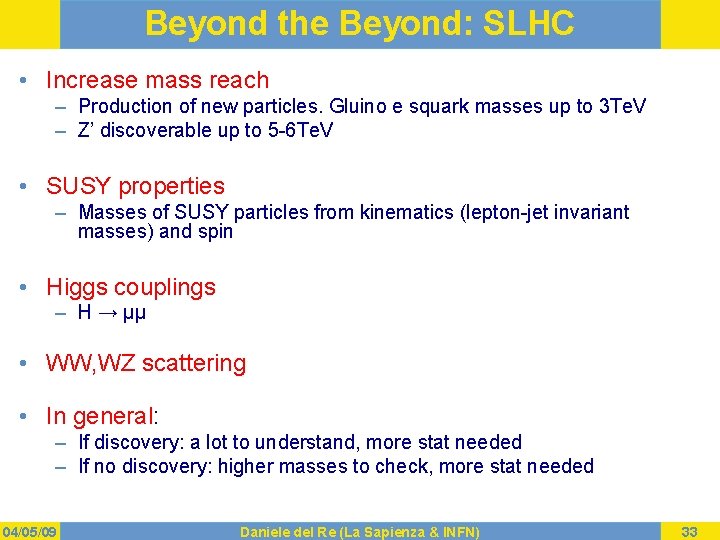 Beyond the Beyond: SLHC

• Increase mass reach
– Production of new particles. Gluino e squark masses up to 3TeV
– Z' discoverable up to 5-6TeV

• SUSY properties
– Masses of SUSY particles from kinematics (lepton-jet invariant masses) and spin

• Higgs couplings
– $H \rightarrow \mu\mu$

• WW,WZ scattering

• In general:
– If discovery: a lot to understand, more stat needed
– If no discovery: higher masses to check, more stat needed

04/05/09 Daniele del Re (La Sapienza & INFN) 33